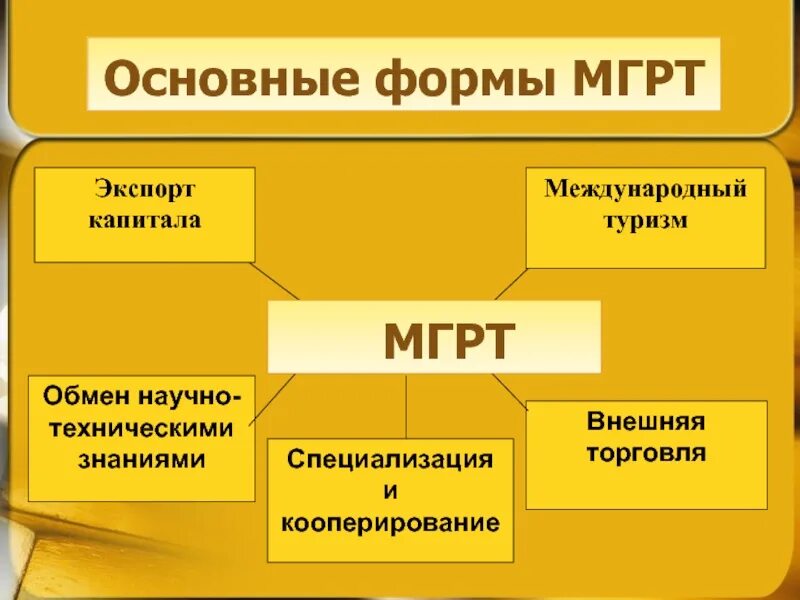 Основные формы МГРТ

Экспорт капитала

Международный туризм

МГРТ

Обмен научно-техническими знаниями

Специализация и кооперирование

Внешняя торговля